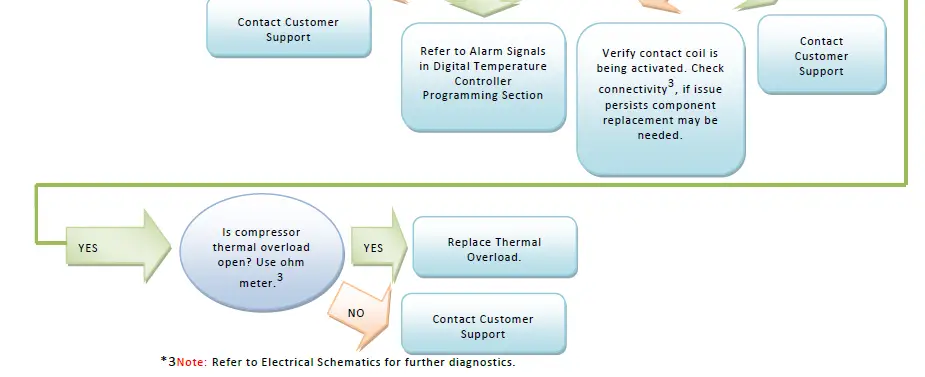 Contact Customer Support

Refer to Alarm Signals in Digital Temperature Controller Programming Section

Verify contact coil is being activated. Check connectivity$^3$, if issue persists component replacement may be needed.

Contact Customer Support

YES

Is compressor thermal overload open? Use ohm meter.$^3$

YES

Replace Thermal Overload.

NO

Contact Customer Support

*3Note: Refer to Electrical Schematics for further diagnostics.